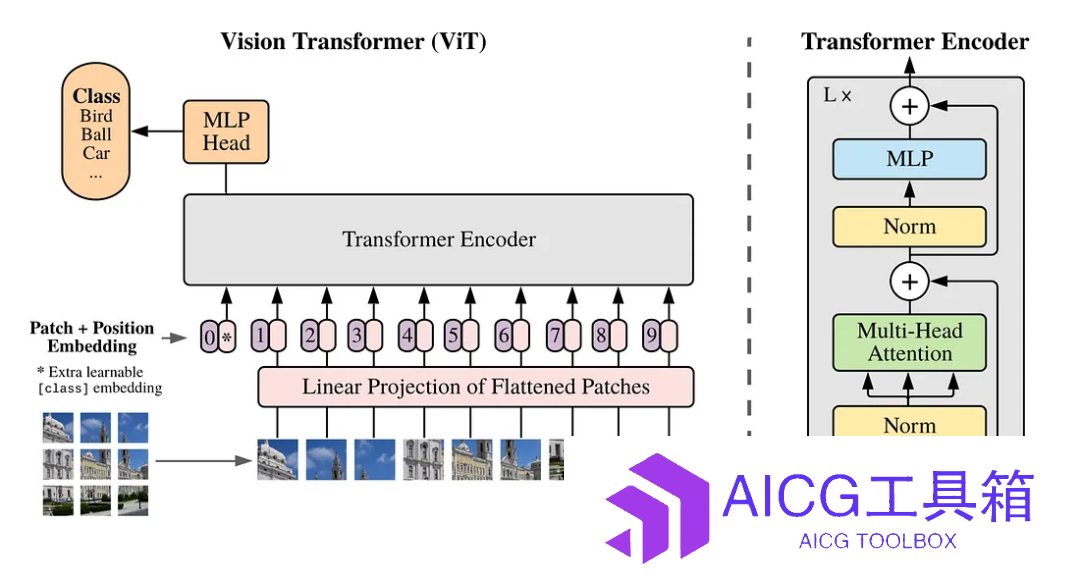 Vision Transformer (ViT)

Class
Bird
Ball
Car
...

MLP Head

Transformer Encoder

Patch + Position Embedding

* Extra learnable [class] embedding

0 * 1 2 3 4 5 6 7 8 9

Linear Projection of Flattened Patches

Transformer Encoder

L ×

+

MLP

Norm

+

Multi-Head Attention

Norm

AICG工具箱
AICG TOOLBOX